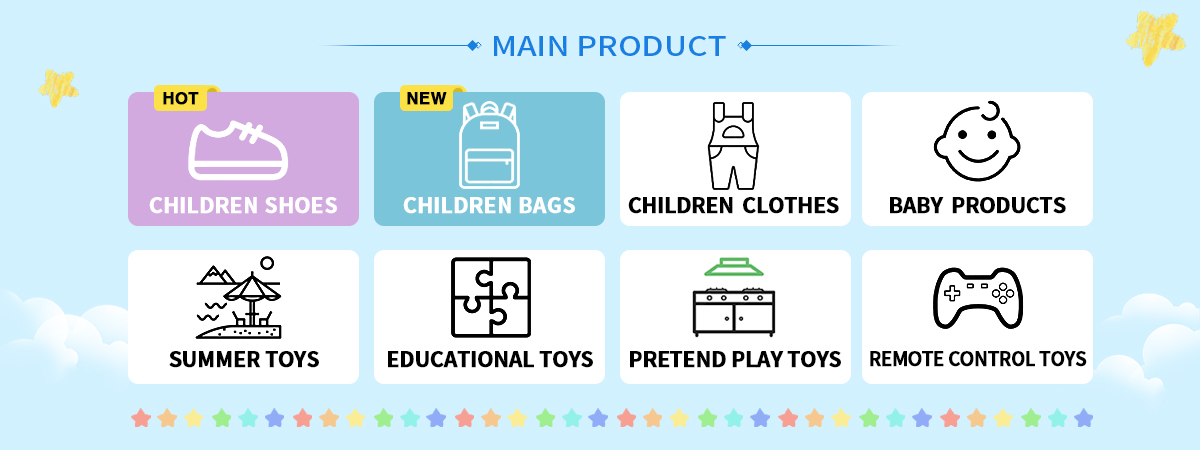 MAIN PRODUCT

HOT
CHILDREN SHOES

NEW
CHILDREN BAGS

CHILDREN CLOTHES

BABY PRODUCTS

SUMMER TOYS

EDUCATIONAL TOYS

PRETEND PLAY TOYS

REMOTE CONTROL TOYS